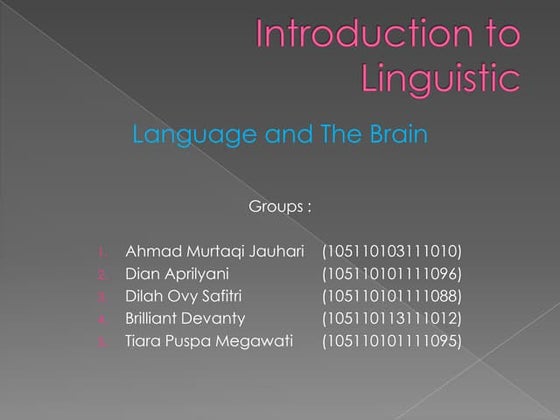 Introduction to Linguistic

Language and The Brain

Groups :

1. Ahmad Murtaqi Jauhari (105110103111010)
2. Dian Aprilyani (105110101111096)
3. Dilah Ovy Safitri (105110101111088)
4. Brilliant Devanty (105110113111012)
5. Tiara Puspa Megawati (105110101111095)